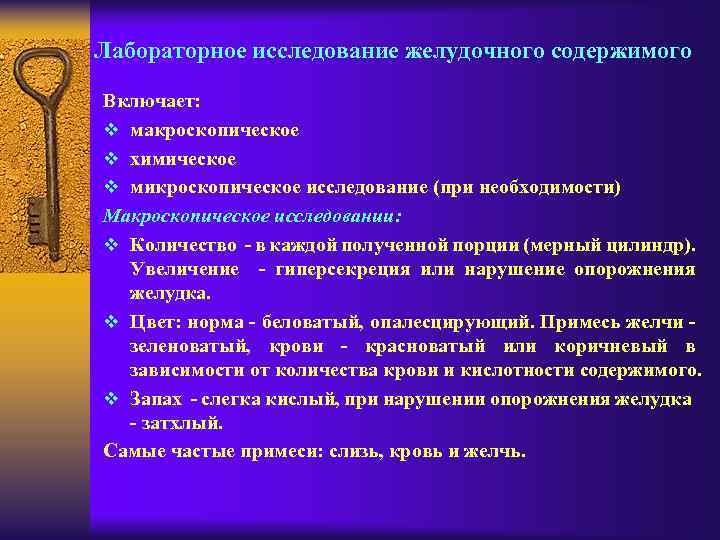 Лабораторное исследование желудочного содержимого

Включает:

❖ макроскопическое

❖ химическое

❖ микроскопическое исследование (при необходимости)

Макроскопическое исследовании:

❖ Количество - в каждой полученной порции (мерный цилиндр). Увеличение - гиперсекреция или нарушение опорожнения желудка.

❖ Цвет: норма - беловатый, опалесцирующий. Примесь желчи - зеленоватый, крови - красноватый или коричневый в зависимости от количества крови и кислотности содержимого.

❖ Запах - слегка кислый, при нарушении опорожнения желудка - затхлый.

Самые частые примеси: слизь, кровь и желчь.